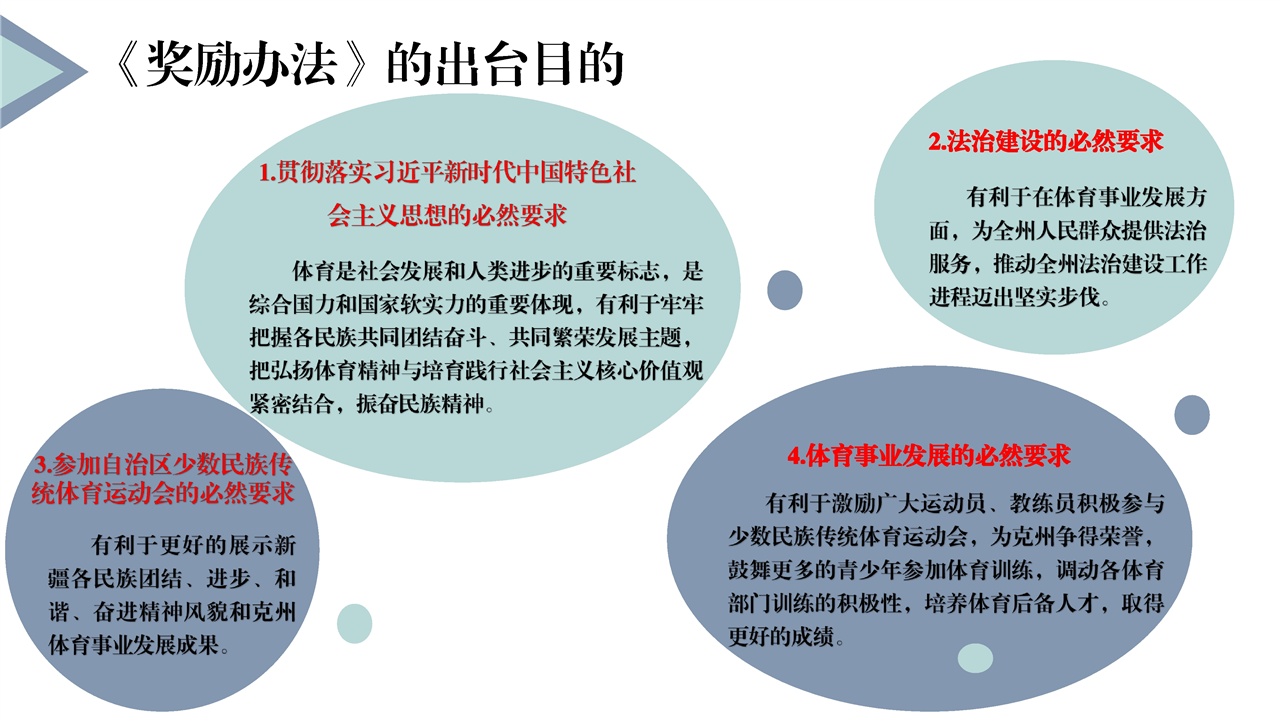 《奖励办法》的出台目的

1.贯彻落实习近平新时代中国特色社会主义思想的必然要求

体育是社会发展和人类进步的重要标志，是综合国力和国家软实力的重要体现，有利于牢牢把握各民族共同团结奋斗、共同繁荣发展主题，把弘扬体育精神与培育践行社会主义核心价值观紧密结合，振奋民族精神。

2.法治建设的必然要求

有利于在体育事业发展方面，为全州人民群众提供法治服务，推动全州法治建设工作进程迈出坚实步伐。

3.参加自治区少数民族传统体育运动会的必然要求

有利于更好的展示新疆各民族团结、进步、和谐、奋进精神风貌和克州体育事业发展成果。

4.体育事业发展的必然要求

有利于激励广大运动员、教练员积极参与少数民族传统体育运动会，为克州争得荣誉，鼓舞更多的青少年参加体育训练，调动各体育部门训练的积极性，培养体育后备人才，取得更好的成绩。